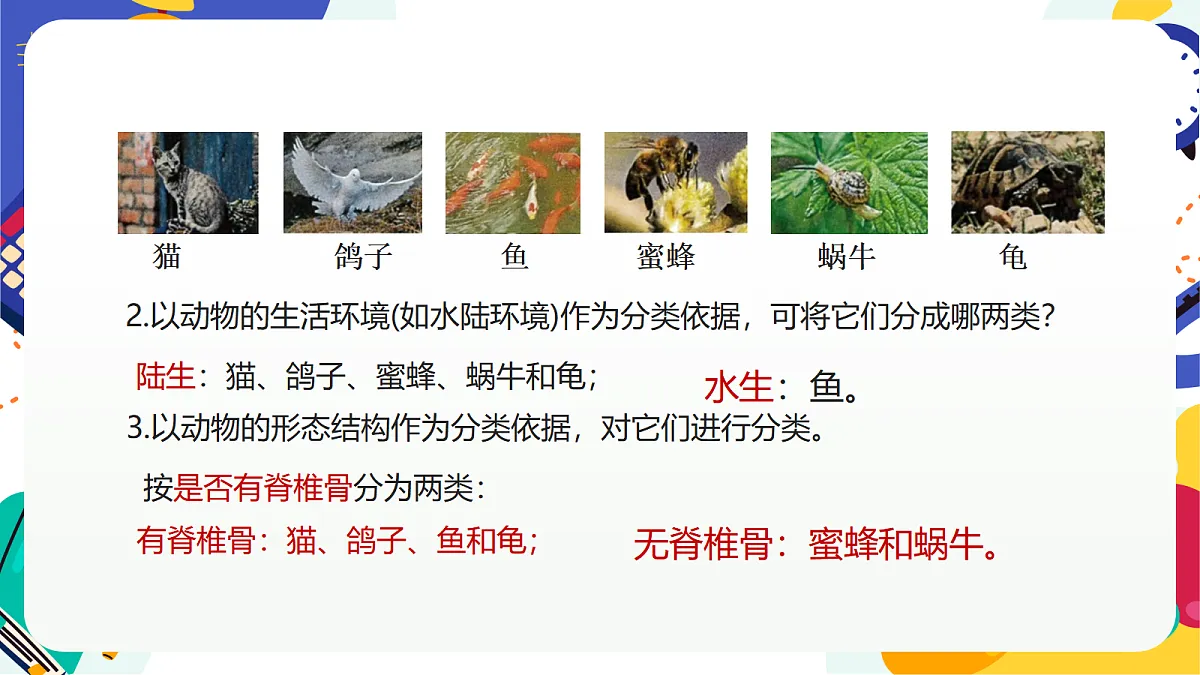 猫　鸽子　鱼　蜜蜂　蜗牛　龟

2.以动物的生活环境(如水陆环境)作为分类依据，可将它们分成哪两类?

陆生：猫、鸽子、蜜蜂、蜗牛和龟；　水生：鱼。

3.以动物的形态结构作为分类依据，对它们进行分类。

按是否有脊椎骨分为两类：

有脊椎骨：猫、鸽子、鱼和龟；　无脊椎骨：蜜蜂和蜗牛。